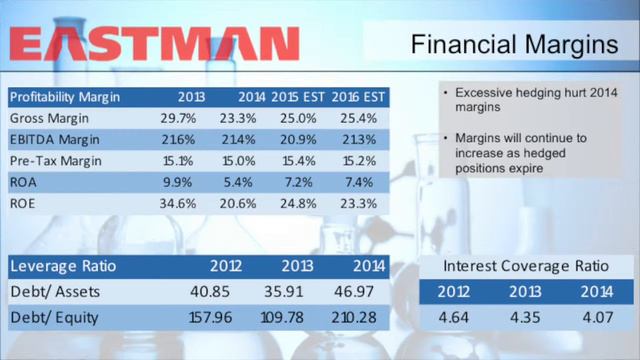 EASTMAN

Financial Margins

| Profitability Margin | 2013 | 2014 | 2015 EST | 2016 EST |
|---|---|---|---|---|
| Gross Margin | 29.7% | 23.3% | 25.0% | 25.4% |
| EBITDA Margin | 21.6% | 21.4% | 20.9% | 21.3% |
| Pre-Tax Margin | 15.1% | 15.0% | 15.4% | 15.2% |
| ROA | 9.9% | 5.4% | 7.2% | 7.4% |
| ROE | 34.6% | 20.6% | 24.8% | 23.3% |

• Excessive hedging hurt 2014 margins

• Margins will continue to increase as hedged positions expire

| Leverage Ratio | 2012 | 2013 | 2014 |
|---|---|---|---|
| Debt/ Assets | 40.85 | 35.91 | 46.97 |
| Debt/ Equity | 157.96 | 109.78 | 210.28 |

Interest Coverage Ratio

| 2012 | 2013 | 2014 |
|---|---|---|
| 4.64 | 4.35 | 4.07 |